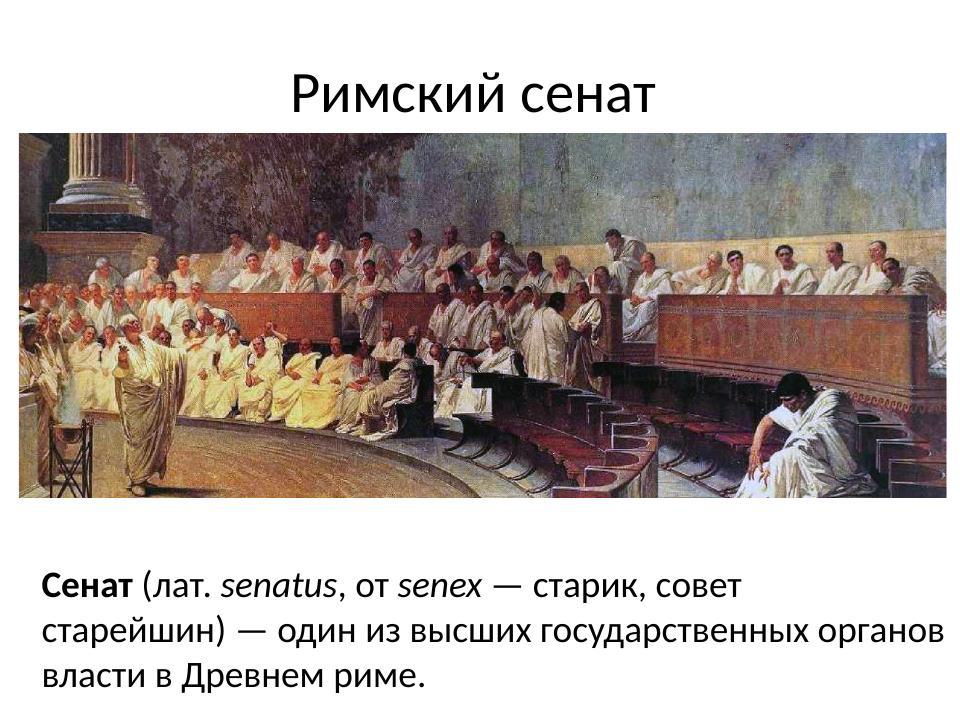 Римский сенат

Сенат (лат. senatus, от senex — старик, совет старейшин) — один из высших государственных органов власти в Древнем риме.